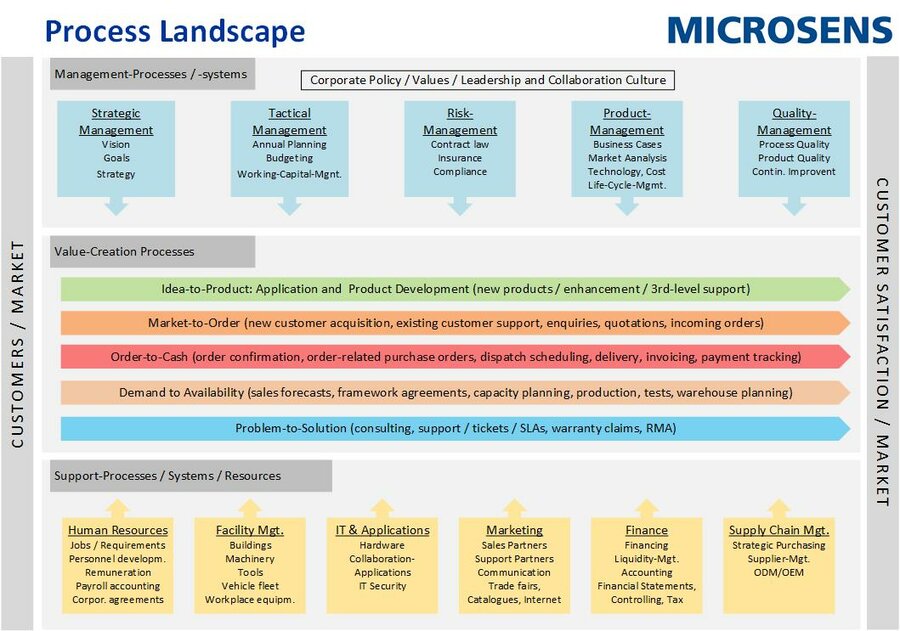 Process Landscape

MICROSENS

CUSTOMERS / MARKET

Management-Processes / -systems

Corporate Policy / Values / Leadership and Collaboration Culture

Strategic Management
Vision
Goals
Strategy

Tactical Management
Annual Planning
Budgeting
Working-Capital-Mgnt.

Risk-Management
Contract law
Insurance
Compliance

Product-Management
Business Cases
Market Aanalysis
Technology, Cost
Life-Cycle-Mgmt.

Quality-Management
Process Quality
Product Quality
Contin. Improvent

Value-Creation Processes

Idea-to-Product: Application and Product Development (new products / enhancement / 3rd-level support)

Market-to-Order (new customer acquisition, existing customer support, enquiries, quotations, incoming orders)

Order-to-Cash (order confirmation, order-related purchase orders, dispatch scheduling, delivery, invoicing, payment tracking)

Demand to Availability (sales forecasts, framework agreements, capacity planning, production, tests, warehouse planning)

Problem-to-Solution (consulting, support / tickets / SLAs, warranty claims, RMA)

Support-Processes / Systems / Resources

Human Resources
Jobs / Requirements
Personnel developm.
Remuneration
Payroll accounting
Corpor. agreements

Facility Mgt.
Buildings
Machinery
Tools
Vehicle fleet
Workplace equipm.

IT & Applications
Hardware
Collaboration-Applications
IT Security

Marketing
Sales Partners
Support Partners
Communication
Trade fairs,
Catalogues, Internet

Finance
Financing
Liquidity-Mgt.
Accounting
Financial Statements,
Controlling, Tax

Supply Chain Mgt.
Strategic Purchasing
Supplier-Mgt.
ODM/OEM

CUSTOMER SATISFACTION / MARKET